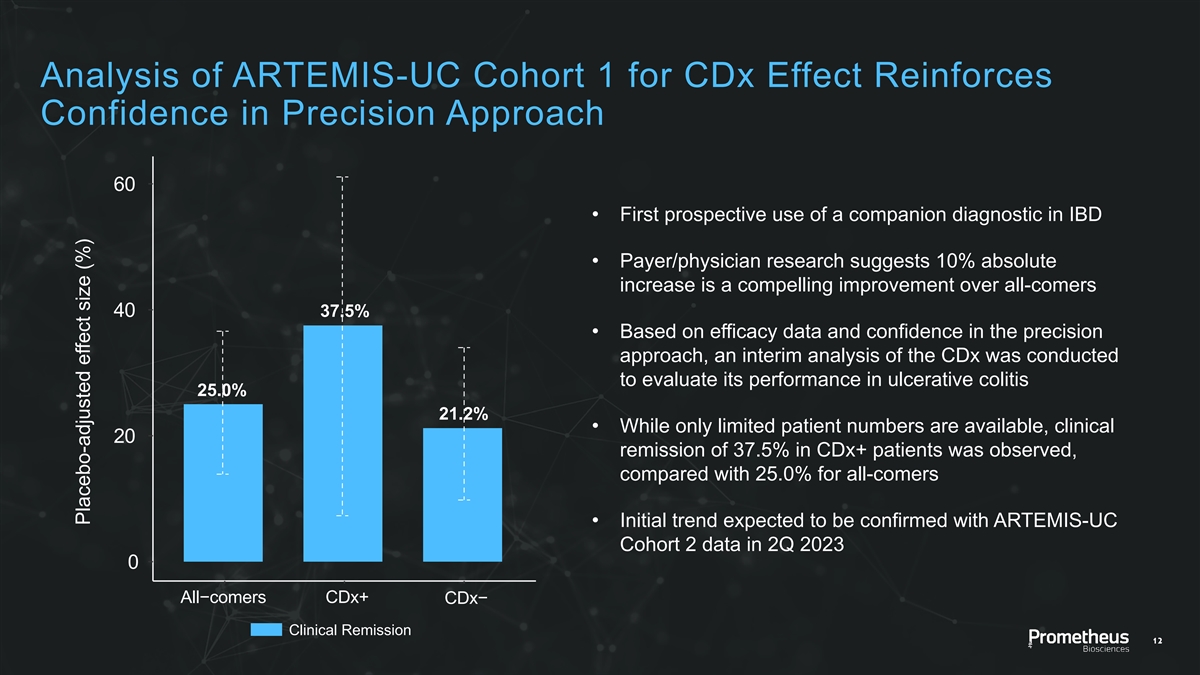 Analysis of ARTEMIS-UC Cohort 1 for CDx Effect Reinforces Confidence in Precision Approach

Placebo-adjusted effect size (%)

60
40
20
0

25.0%
37.5%
21.2%

All−comers
CDx+
CDx−

Clinical Remission

• First prospective use of a companion diagnostic in IBD

• Payer/physician research suggests 10% absolute increase is a compelling improvement over all-comers

• Based on efficacy data and confidence in the precision approach, an interim analysis of the CDx was conducted to evaluate its performance in ulcerative colitis

• While only limited patient numbers are available, clinical remission of 37.5% in CDx+ patients was observed, compared with 25.0% for all-comers

• Initial trend expected to be confirmed with ARTEMIS-UC Cohort 2 data in 2Q 2023

Prometheus Biosciences

12